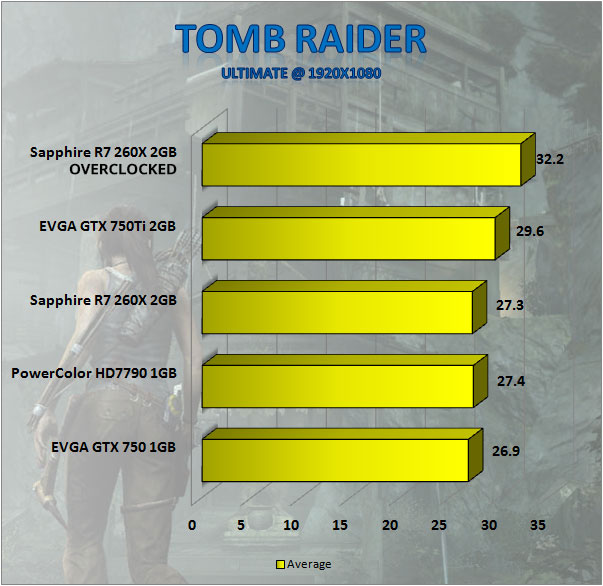 TOMB RAIDER
ULTIMATE @ 1920X1080

Sapphire R7 260X 2GB OVERCLOCKED
32.2
EVGA GTX 750Ti 2GB
29.6
Sapphire R7 260X 2GB
27.3
PowerColor HD7790 1GB
27.4
EVGA GTX 750 1GB
26.9

0 5 10 15 20 25 30 35

Average